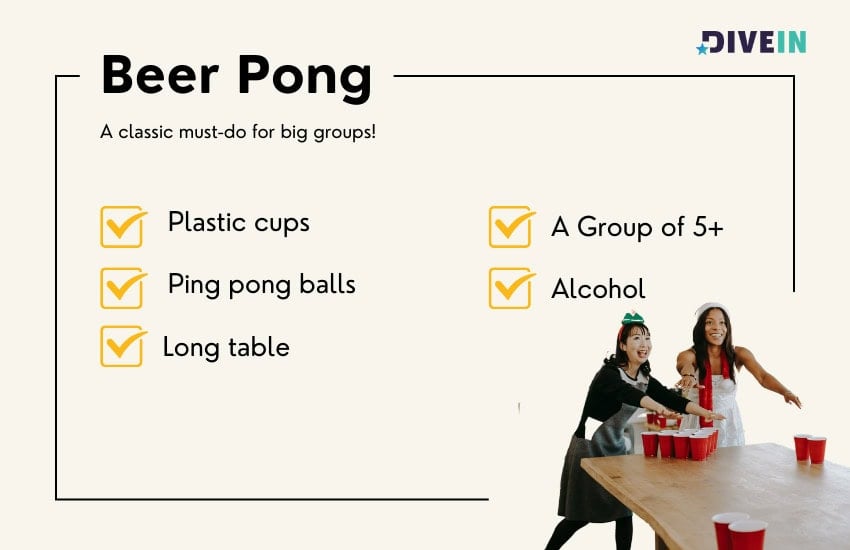 DIVEIN

Beer Pong

A classic must-do for big groups!

Plastic cups

Ping pong balls

Long table

A Group of 5+

Alcohol